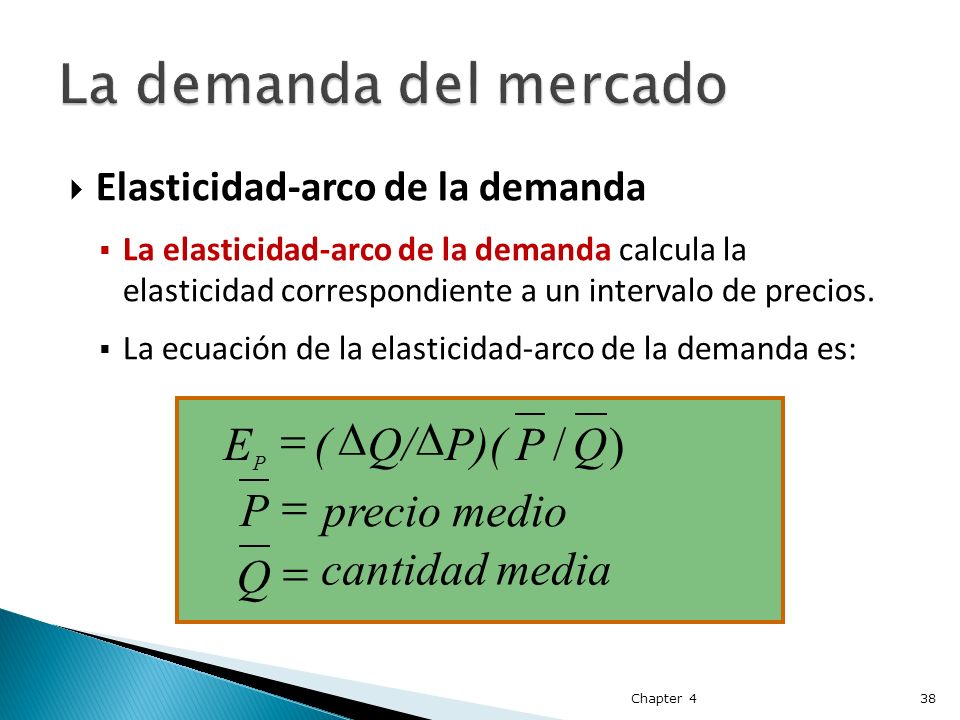 La demanda del mercado

Elasticidad-arco de la demanda

La elasticidad-arco de la demanda calcula la elasticidad correspondiente a un intervalo de precios.

La ecuación de la elasticidad-arco de la demanda es:

$E_P = (\Delta Q/\Delta P)(\overline{P}/\overline{Q})$

$\overline{P} =$ precio medio

$\overline{Q} =$ cantidad media

Chapter 4

38